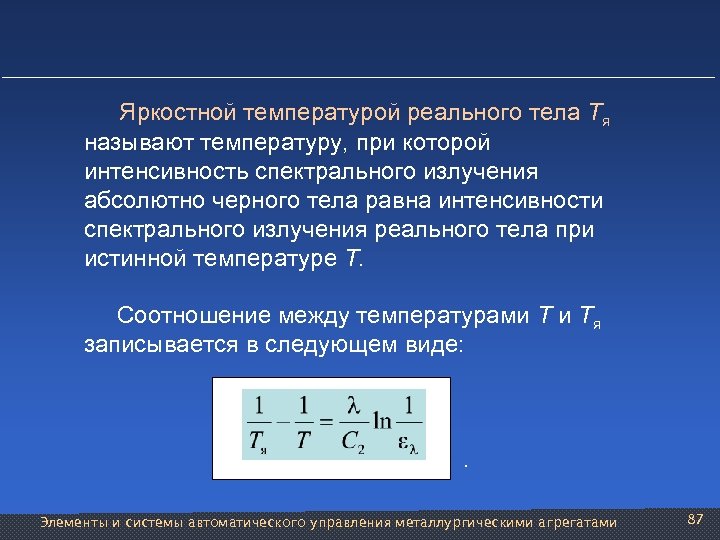 Яркостной температурой реального тела $T_я$ называют температуру, при которой интенсивность спектрального излучения абсолютно черного тела равна интенсивности спектрального излучения реального тела при истинной температуре $T$.

Соотношение между температурами $T$ и $T_я$ записывается в следующем виде:

$\frac{1}{T_я} - \frac{1}{T} = \frac{\lambda}{C_2} \ln \frac{1}{\varepsilon_\lambda}$

.

Элементы и системы автоматического управления металлургическими агрегатами

87